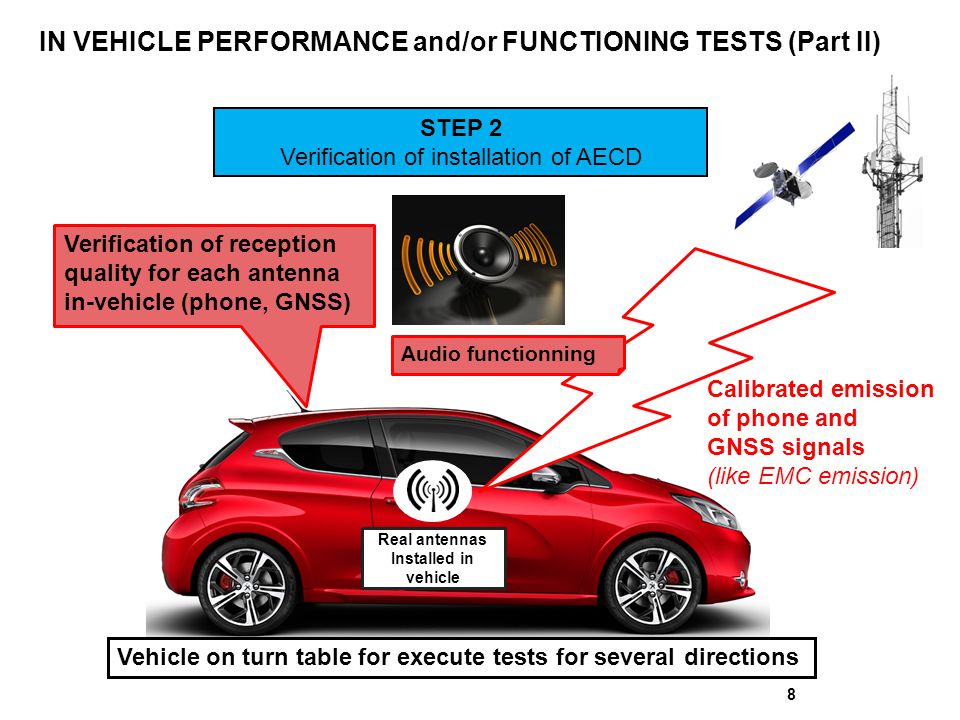 IN VEHICLE PERFORMANCE and/or FUNCTIONING TESTS (Part II)

STEP 2
Verification of installation of AECD

Verification of reception quality for each antenna in-vehicle (phone, GNSS)

Audio functionning

Calibrated emission of phone and GNSS signals (like EMC emission)

Real antennas Installed in vehicle

Vehicle on turn table for execute tests for several directions

8